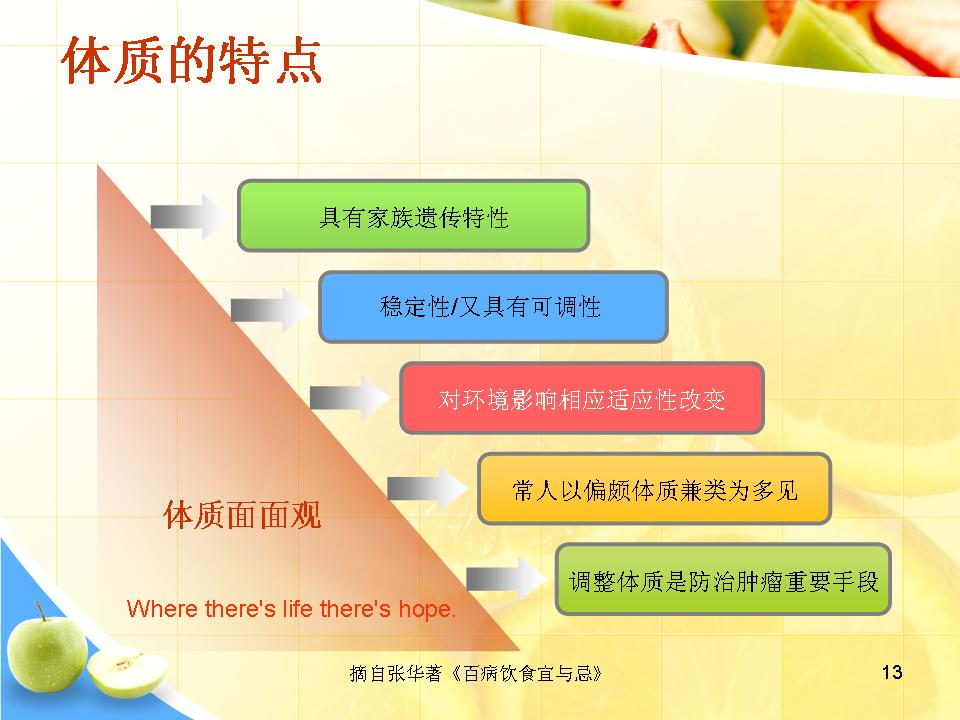 体质的特点

具有家族遗传特性

稳定性/又具有可调性

对环境影响相应适应性改变

常人以偏颇体质兼类为多见

调整体质是防治肿瘤重要手段

体质面面观

Where there's life there's hope.

摘自张华著《百病饮食宜与忌》

13